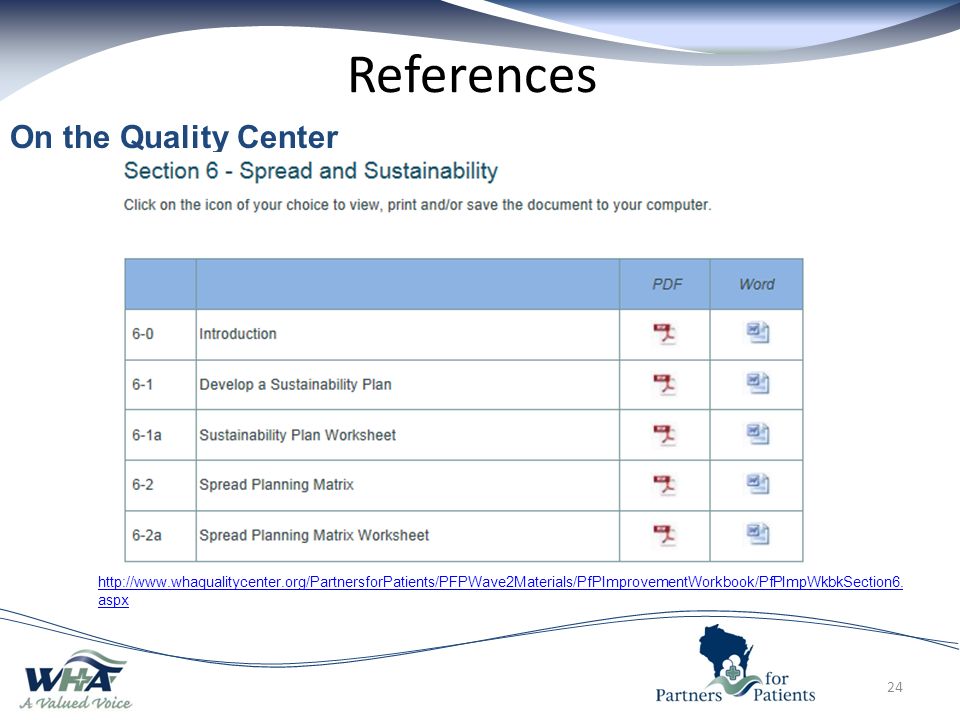 References

On the Quality Center

Section 6 - Spread and Sustainability

Click on the icon of your choice to view, print and/or save the document to your computer.

| | | PDF | Word |
|---|---|---|---|
| 6-0 | Introduction | | |
| 6-1 | Develop a Sustainability Plan | | |
| 6-1a | Sustainability Plan Worksheet | | |
| 6-2 | Spread Planning Matrix | | |
| 6-2a | Spread Planning Matrix Worksheet | | |

http://www.whaqualitycenter.org/PartnersforPatients/PFPWave2Materials/PfPImprovementWorkbook/PfPImpWkbkSection6.aspx

WHA
A Valued Voice

Partners for Patients

24